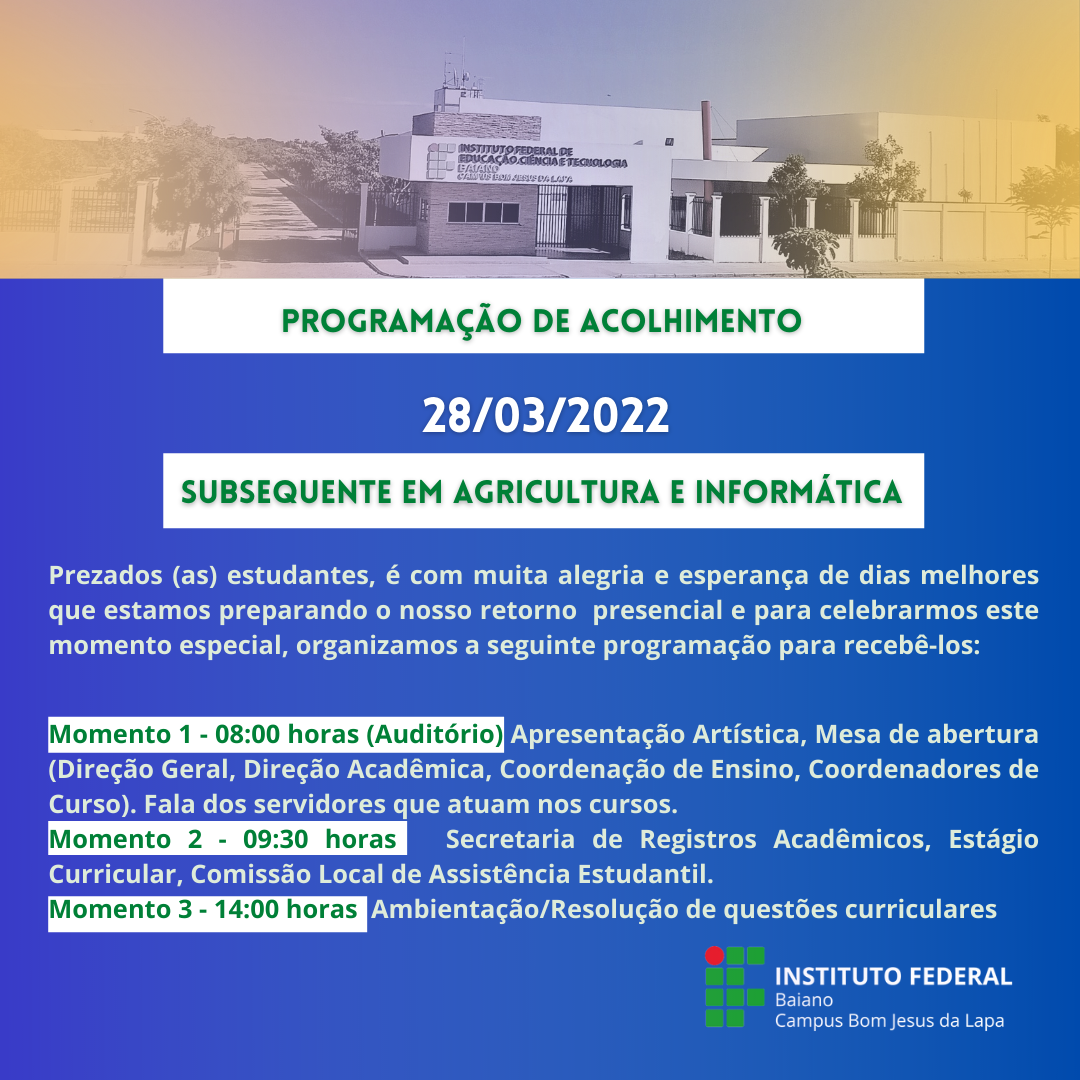 INSTITUTO FEDERAL DE EDUCAÇÃO, CIÊNCIA E TECNOLOGIA
BAIANO
CAMPUS BOM JESUS DA LAPA

PROGRAMAÇÃO DE ACOLHIMENTO

28/03/2022

SUBSEQUENTE EM AGRICULTURA E INFORMÁTICA

Prezados (as) estudantes, é com muita alegria e esperança de dias melhores que estamos preparando o nosso retorno presencial e para celebrarmos este momento especial, organizamos a seguinte programação para recebê-los:

Momento 1 - 08:00 horas (Auditório) Apresentação Artística, Mesa de abertura (Direção Geral, Direção Acadêmica, Coordenação de Ensino, Coordenadores de Curso). Fala dos servidores que atuam nos cursos.
Momento 2 - 09:30 horas Secretaria de Registros Acadêmicos, Estágio Curricular, Comissão Local de Assistência Estudantil.
Momento 3 - 14:00 horas Ambientação/Resolução de questões curriculares

INSTITUTO FEDERAL
Baiano
Campus Bom Jesus da Lapa